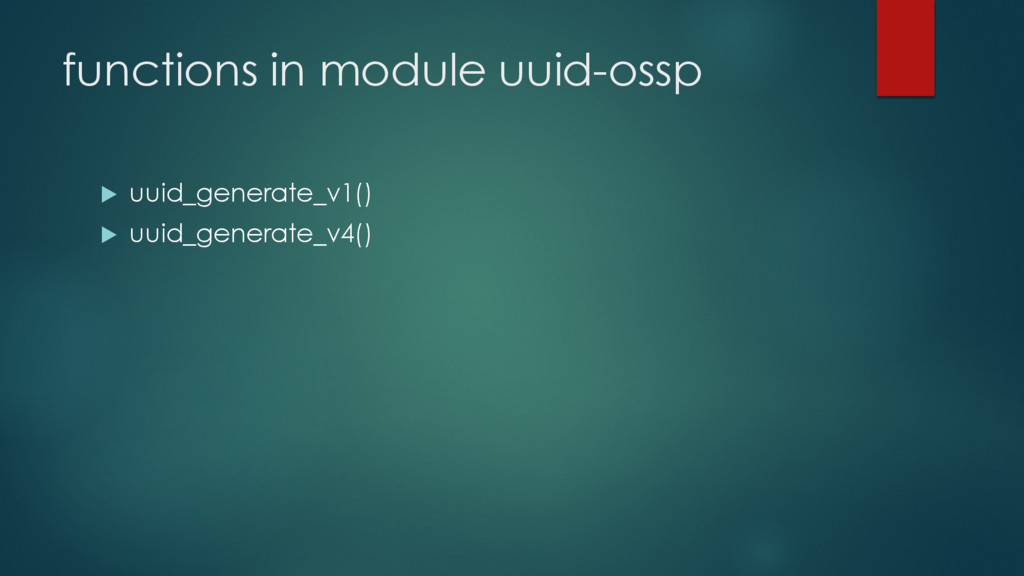 functions in module uuid-ossp

uuid_generate_v1()
uuid_generate_v4()